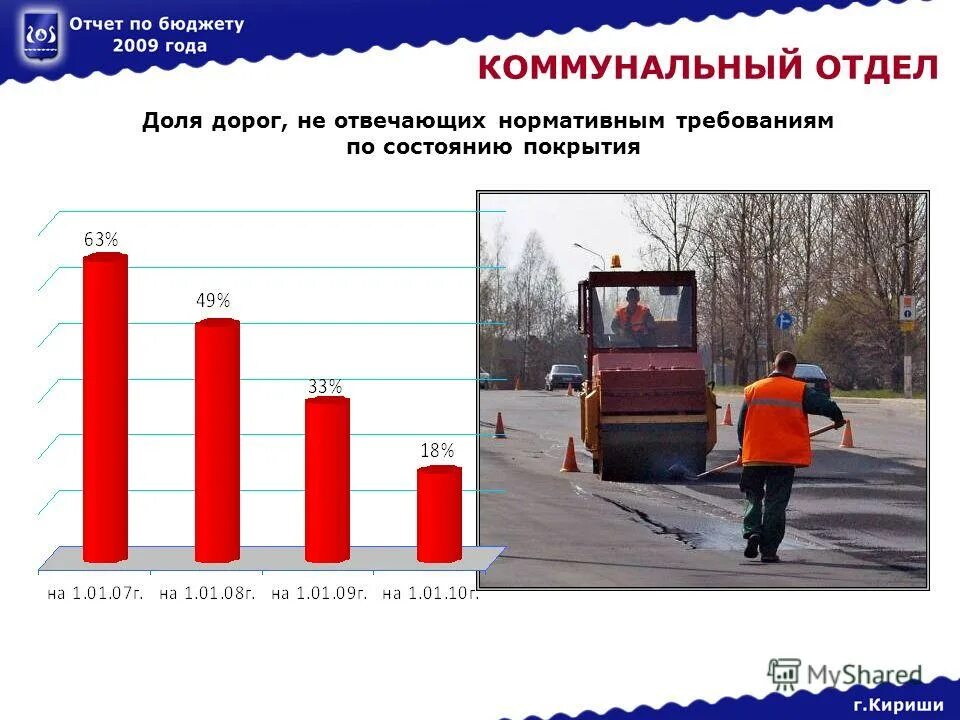 Отчет по бюджету 2009 года

КОММУНАЛЬНЫЙ ОТДЕЛ

Доля дорог, не отвечающих нормативным требованиям по состоянию покрытия

63%
49%
33%
18%

на 1.01.07г. на 1.01.08г. на 1.01.09г. на 1.01.10г.

MyShared

г.Кириши